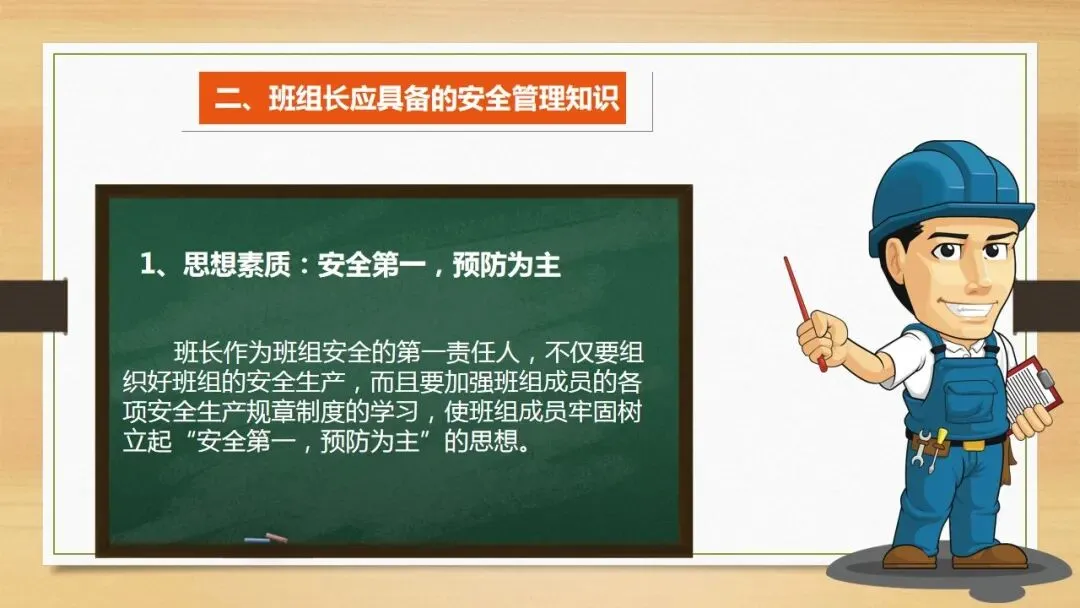 二、班组长应具备的安全管理知识

1、思想素质：安全第一，预防为主

班长作为班组安全的第一责任人，不仅要组织好班组的安全生产，而且要加强班组成员的各项安全生产规章制度的学习，使班组成员牢固树立起“安全第一，预防为主”的思想。